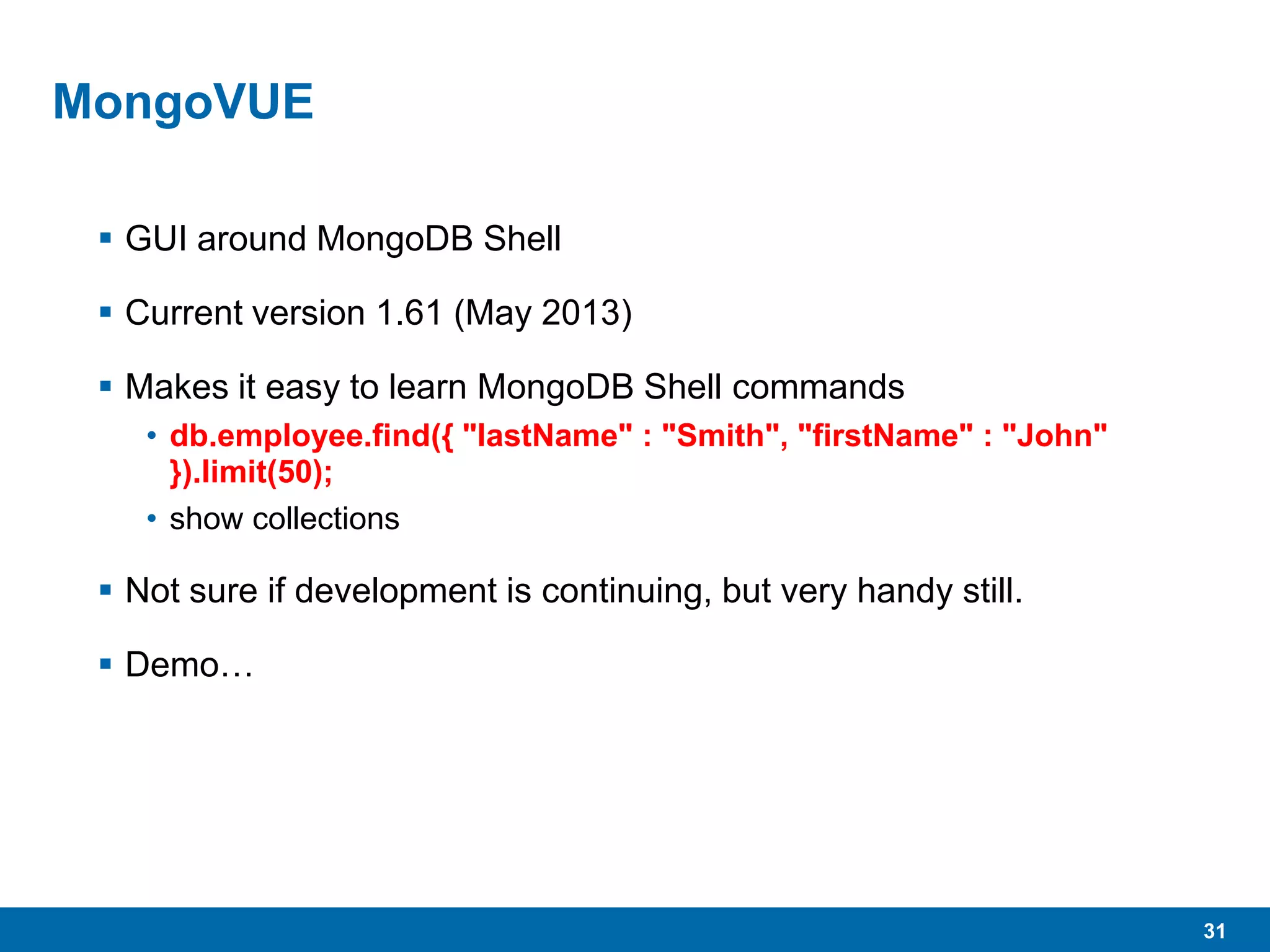 MongoVUE

▪ GUI around MongoDB Shell

▪ Current version 1.61 (May 2013)

▪ Makes it easy to learn MongoDB Shell commands
• db.employee.find({ "lastName" : "Smith", "firstName" : "John" }).limit(50);
• show collections

▪ Not sure if development is continuing, but very handy still.

▪ Demo…

31